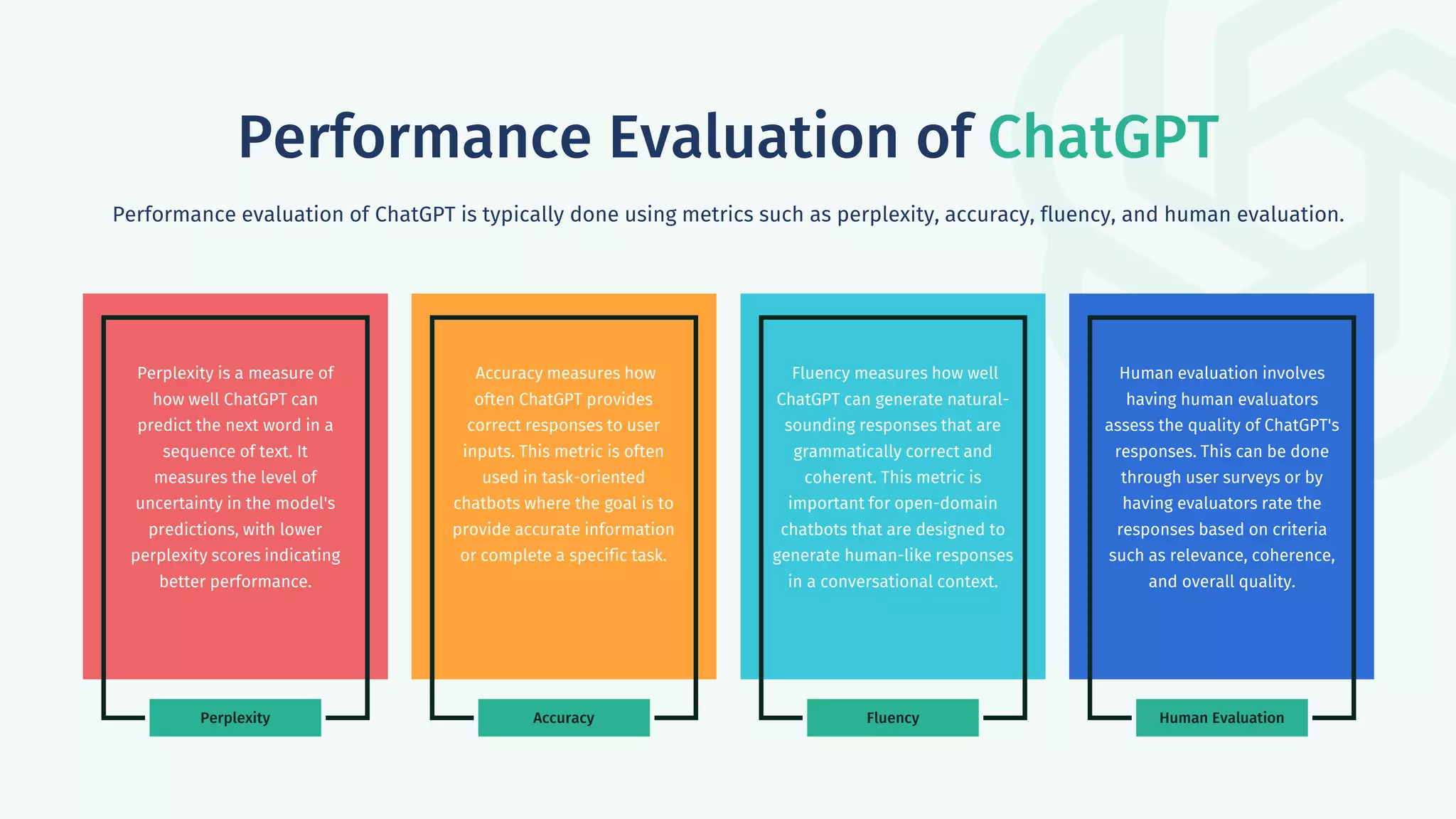 Performance Evaluation of ChatGPT

Performance evaluation of ChatGPT is typically done using metrics such as perplexity, accuracy, fluency, and human evaluation.

Perplexity is a measure of how well ChatGPT can predict the next word in a sequence of text. It measures the level of uncertainty in the model's predictions, with lower perplexity scores indicating better performance.

Perplexity

Accuracy measures how often ChatGPT provides correct responses to user inputs. This metric is often used in task-oriented chatbots where the goal is to provide accurate information or complete a specific task.

Accuracy

Fluency measures how well ChatGPT can generate natural-sounding responses that are grammatically correct and coherent. This metric is important for open-domain chatbots that are designed to generate human-like responses in a conversational context.

Fluency

Human evaluation involves having human evaluators assess the quality of ChatGPT's responses. This can be done through user surveys or by having evaluators rate the responses based on criteria such as relevance, coherence, and overall quality.

Human Evaluation